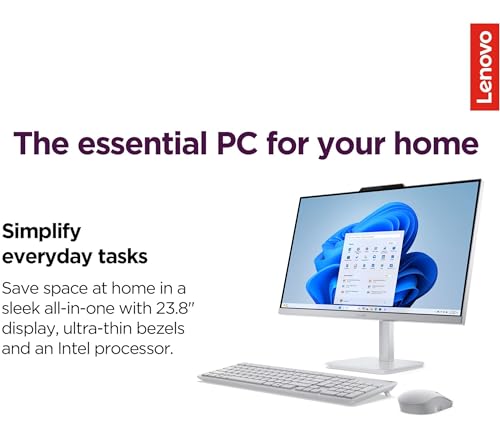 Lenovo

The essential PC for your home

Simplify everyday tasks

Save space at home in a sleek all-in-one with 23.8" display, ultra-thin bezels and an Intel processor.